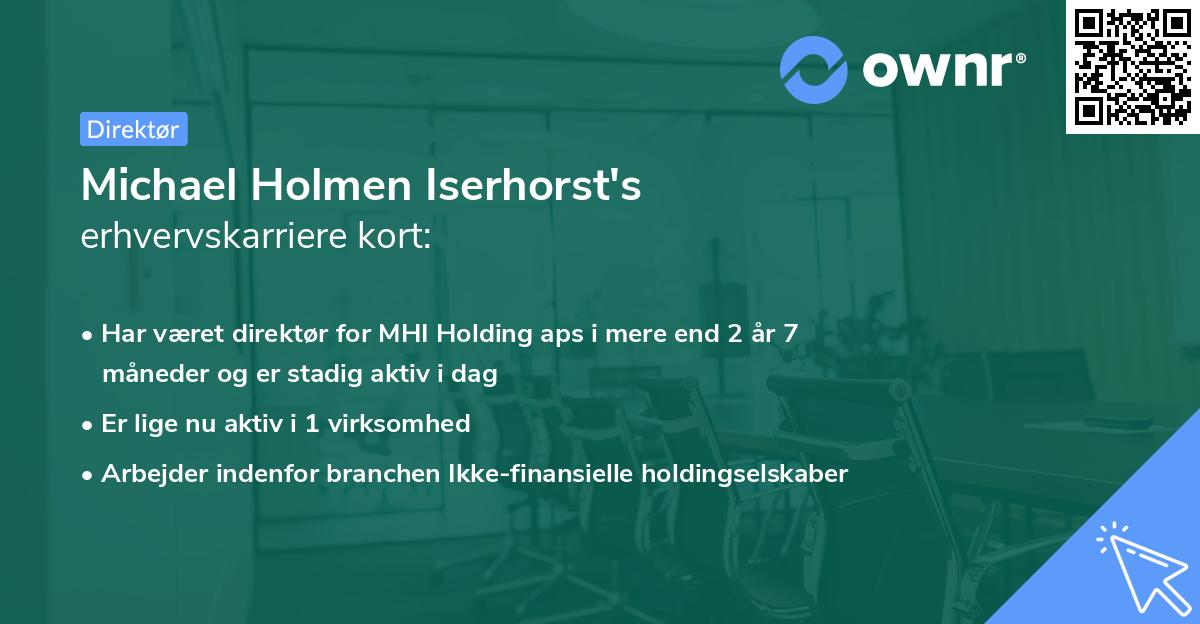 ownr®

Direktør

Michael Holmen Iserhorst's
erhvervskarriere kort:

• Har været direktør for MHI Holding aps i mere end 2 år 7 måneder og er stadig aktiv i dag
• Er lige nu aktiv i 1 virksomhed
• Arbejder indenfor branchen Ikke-finansielle holdingselskaber